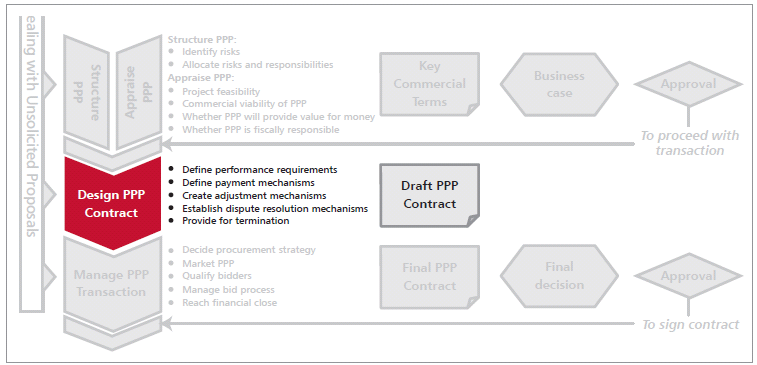 ealing with Unsolicited Proposals

Structure PPP

Appraise PPP

Structure PPP:
- Identify risks
- Allocate risks and responsibilities

Appraise PPP:
- Project feasibility
- Commercial viability of PPP
- Whether PPP will provide value for money
- Whether PPP is fiscally responsible

Key Commercial Terms

Business case

Approval

To proceed with transaction

Design PPP Contract

- Define performance requirements
- Define payment mechanisms
- Create adjustment mechanisms
- Establish dispute resolution mechanisms
- Provide for termination

Draft PPP Contract

Manage PPP Transaction

- Decide procurement strategy
- Market PPP
- Qualify bidders
- Manage bid process
- Reach financial close

Final PPP Contract

Final decision

Approval

To sign contract